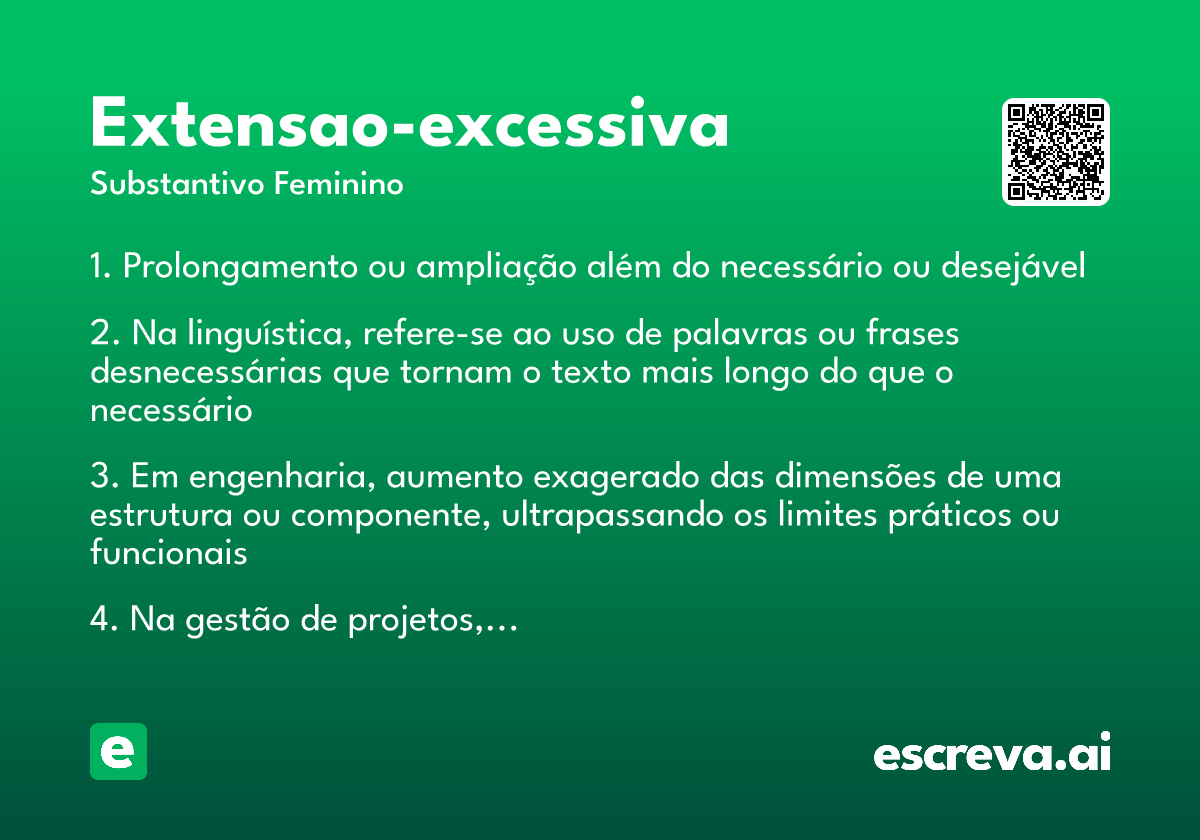 Extensao-excessiva

Substantivo Feminino

1. Prolongamento ou ampliação além do necessário ou desejável

2. Na linguística, refere-se ao uso de palavras ou frases desnecessárias que tornam o texto mais longo do que o necessário

3. Em engenharia, aumento exagerado das dimensões de uma estrutura ou componente, ultrapassando os limites práticos ou funcionais

4. Na gestão de projetos,...

e

escreva.ai